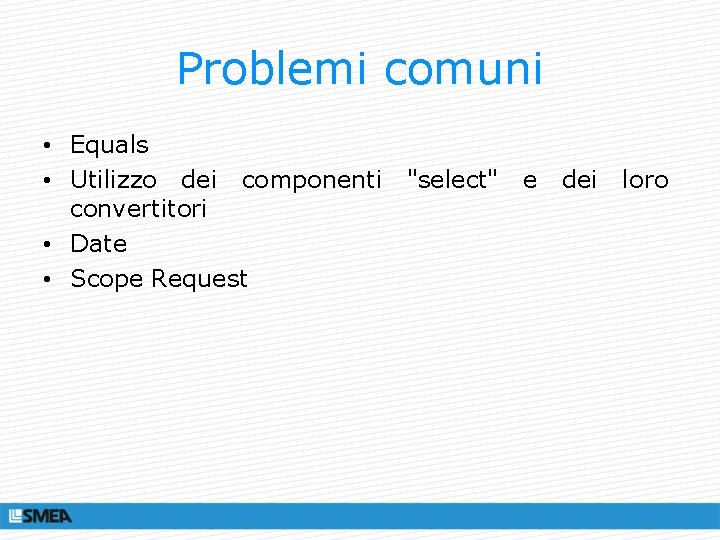 Problemi comuni

• Equals
• Utilizzo dei componenti "select" e dei loro convertitori
• Date
• Scope Request

SMEA